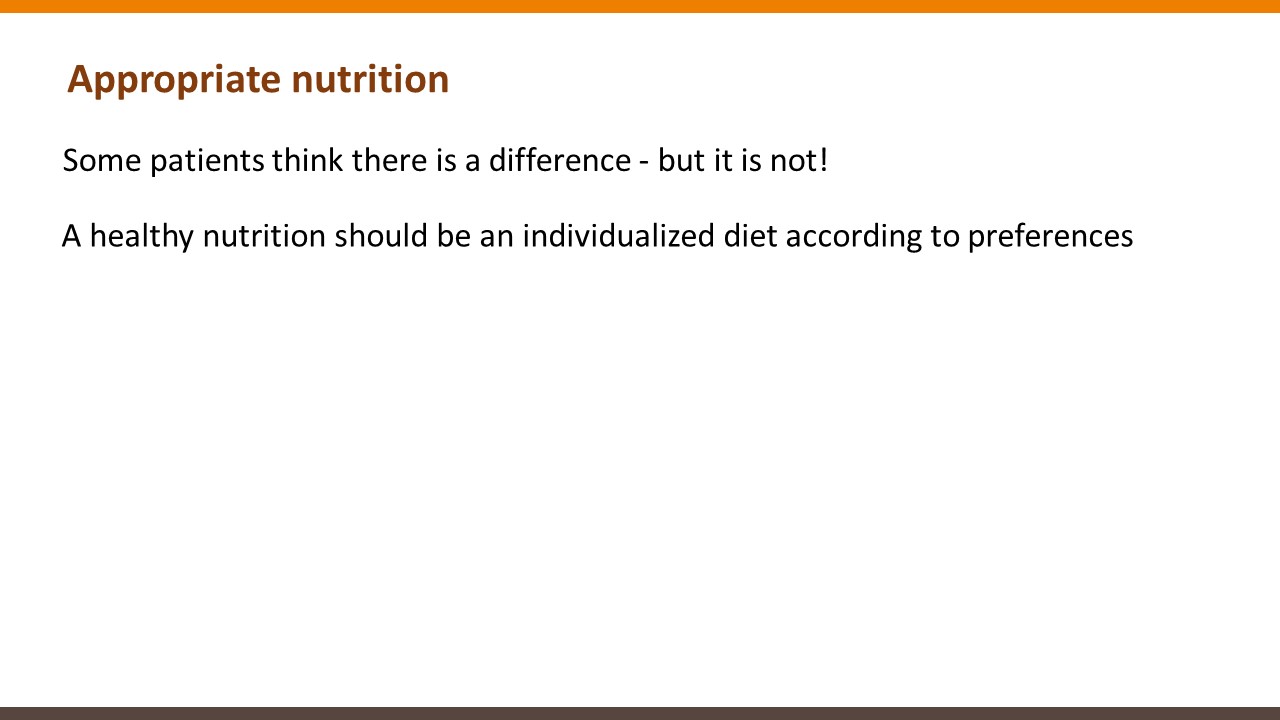 Appropriate nutrition

Some patients think there is a difference - but it is not!

A healthy nutrition should be an individualized diet according to preferences